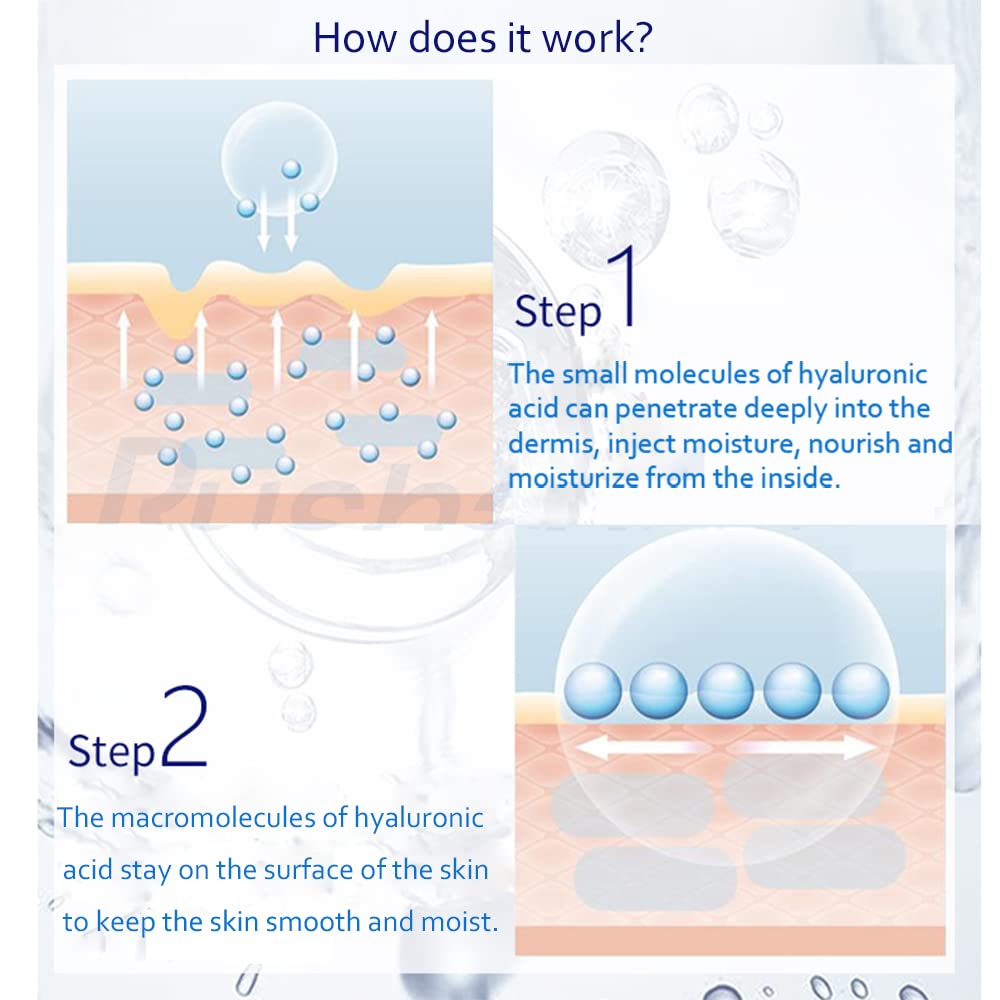 How does it work?

Step 1

The small molecules of hyaluronic acid can penetrate deeply into the dermis, inject moisture, nourish and moisturize from the inside.

Step 2

The macromolecules of hyaluronic acid stay on the surface of the skin to keep the skin smooth and moist.